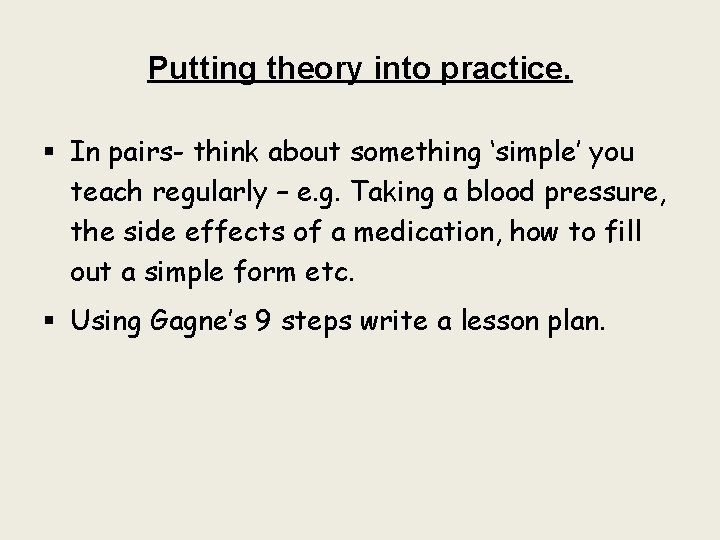 Putting theory into practice.

▪ In pairs- think about something ‘simple’ you teach regularly – e.g. Taking a blood pressure, the side effects of a medication, how to fill out a simple form etc.

▪ Using Gagne’s 9 steps write a lesson plan.